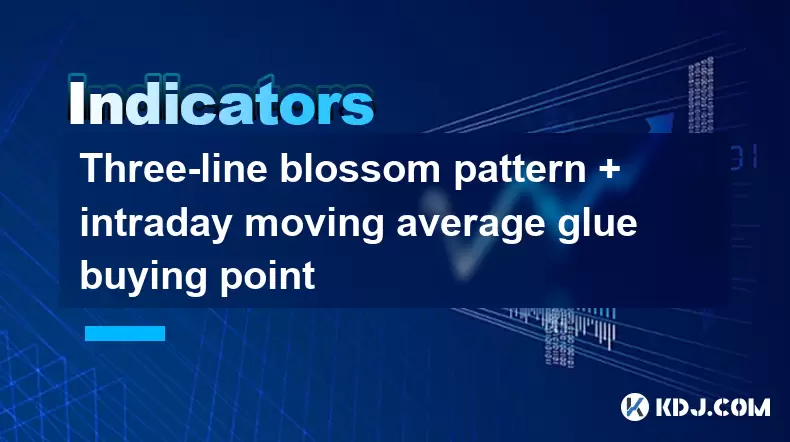 Indicators

Three-line blossom pattern + intraday moving average glue buying point

KDJ.COM